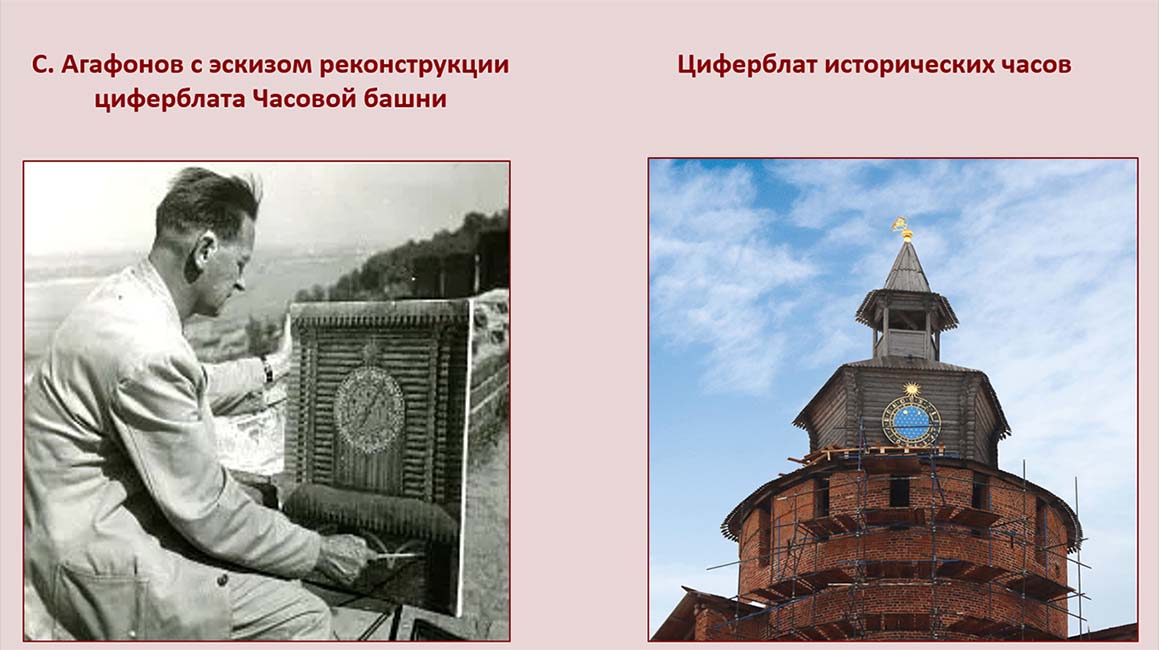 С. Агафонов с эскизом реконструкции циферблата Часовой башни

Циферблат исторических часов